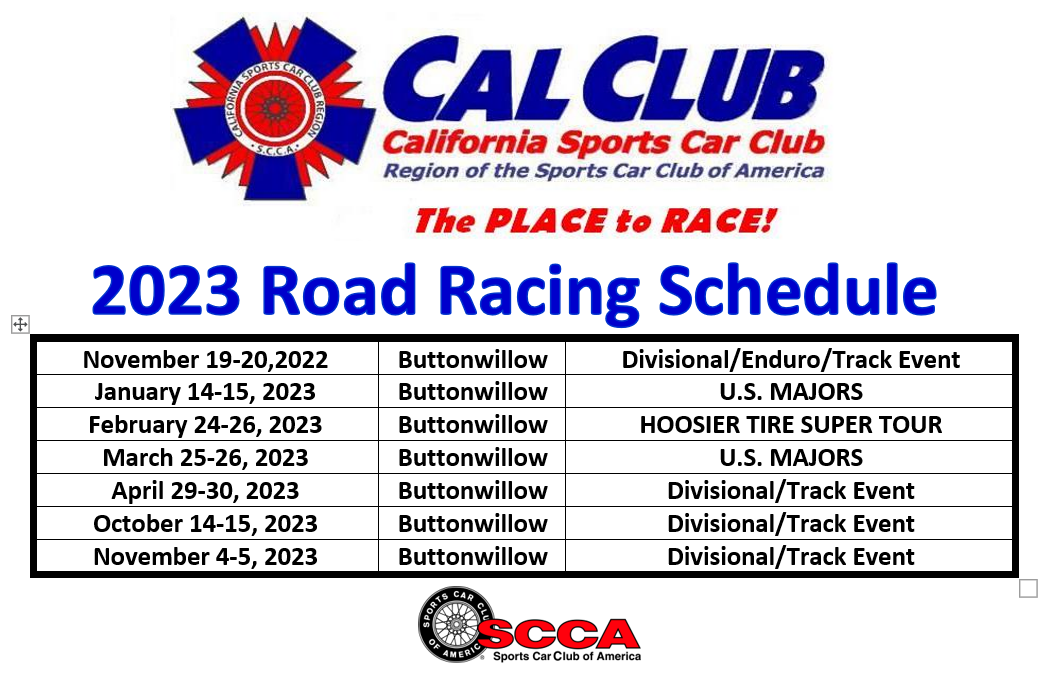 CALIFORNIA SPORTS CAR CLUB REGION
S.C.C.A.

CAL CLUB
California Sports Car Club
Region of the Sports Car Club of America

The PLACE to RACE!

2023 Road Racing Schedule

| November 19-20,2022 | Buttonwillow | Divisional/Enduro/Track Event |
|---|---|---|
| January 14-15, 2023 | Buttonwillow | U.S. MAJORS |
| February 24-26, 2023 | Buttonwillow | HOOSIER TIRE SUPER TOUR |
| March 25-26, 2023 | Buttonwillow | U.S. MAJORS |
| April 29-30, 2023 | Buttonwillow | Divisional/Track Event |
| October 14-15, 2023 | Buttonwillow | Divisional/Track Event |
| November 4-5, 2023 | Buttonwillow | Divisional/Track Event |

SPORTS CAR CLUB OF AMERICA
SCCA
Sports Car Club of America